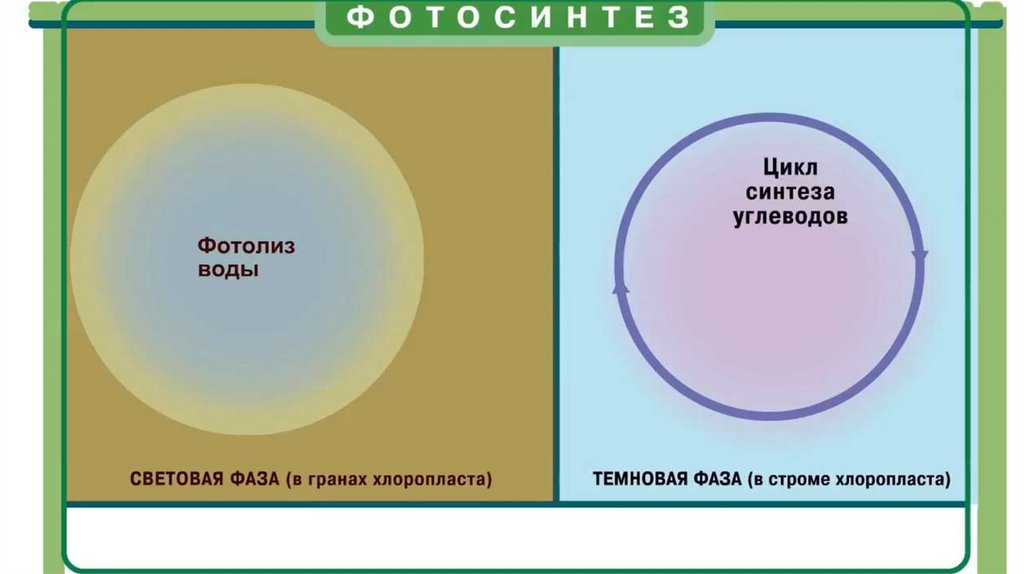 ФОТОСИНТЕЗ

Фотолиз воды

СВЕТОВАЯ ФАЗА (в гранах хлоропласта)

Цикл синтеза углеводов

ТЕМНОВАЯ ФАЗА (в строме хлоропласта)